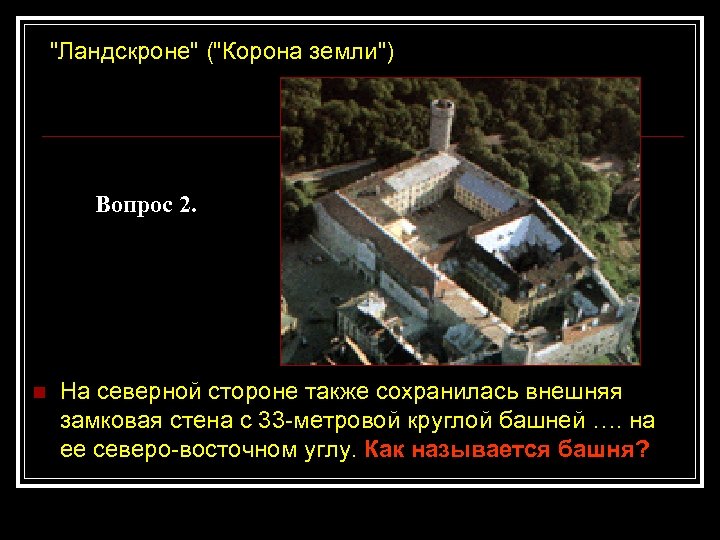 "Ландскроне" ("Корона земли")

Вопрос 2.

На северной стороне также сохранилась внешняя замковая стена с 33-метровой круглой башней …. на ее северо-восточном углу. Как называется башня?